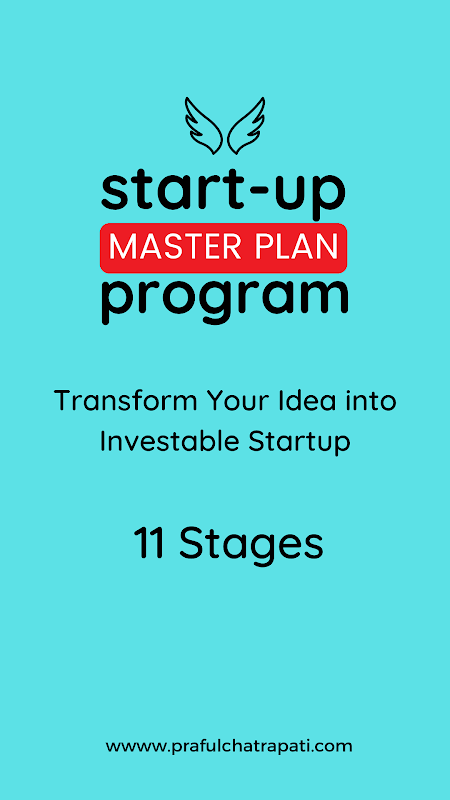 start-up
MASTER PLAN
program

Transform Your Idea into Investable Startup

11 Stages

www.prafulchatrapati.com